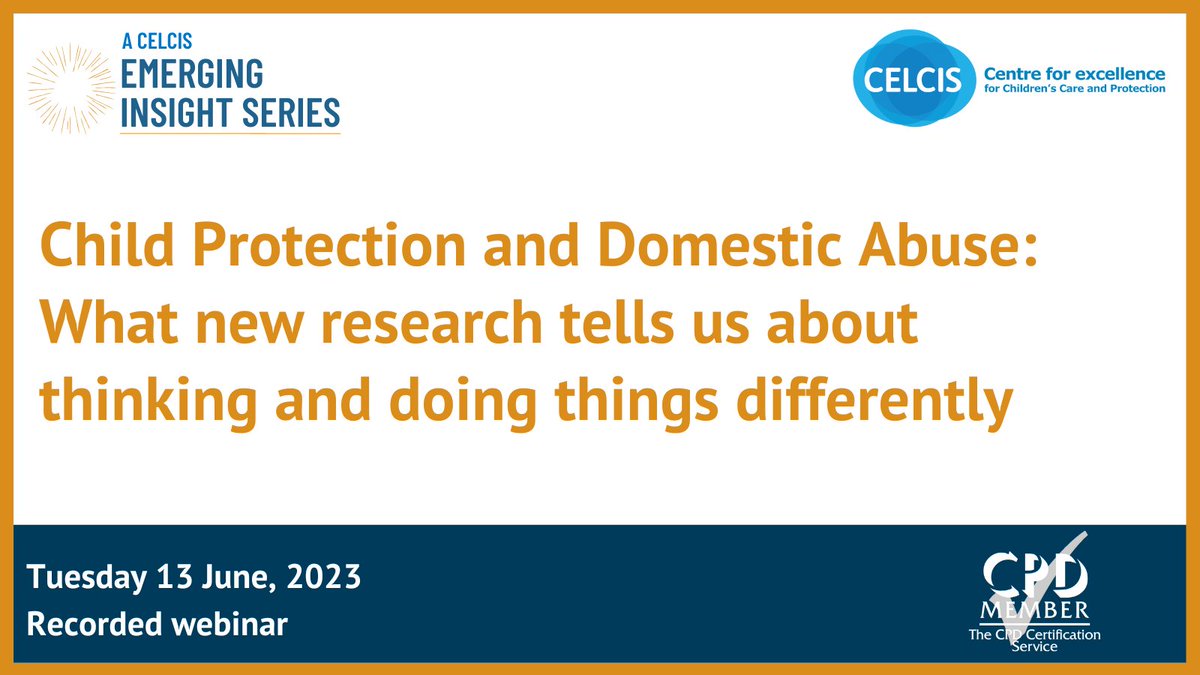 A CELCIS
EMERGING
INSIGHT SERIES

CELCIS Centre for excellence for Children's Care and Protection

Child Protection and Domestic Abuse: What new research tells us about thinking and doing things differently

Tuesday 13 June, 2023
Recorded webinar

CPD
MEMBER
The CPD Certification Service